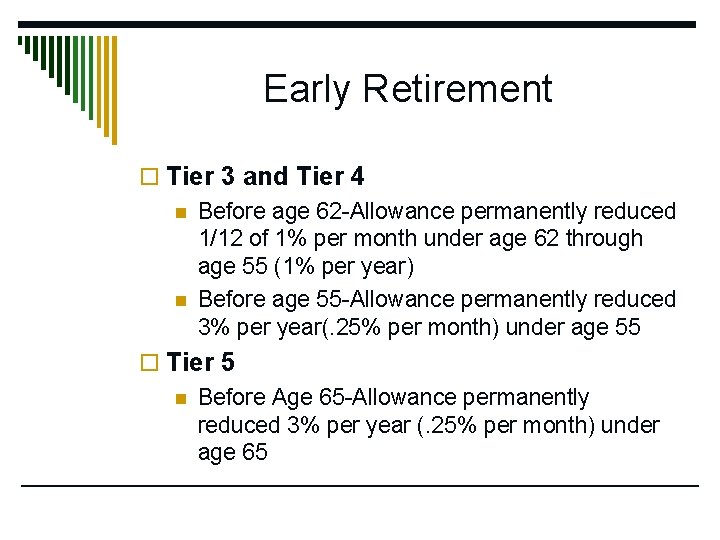 Early Retirement

Tier 3 and Tier 4

Before age 62-Allowance permanently reduced 1/12 of 1% per month under age 62 through age 55 (1% per year)

Before age 55-Allowance permanently reduced 3% per year(.25% per month) under age 55

Tier 5

Before Age 65-Allowance permanently reduced 3% per year (.25% per month) under age 65